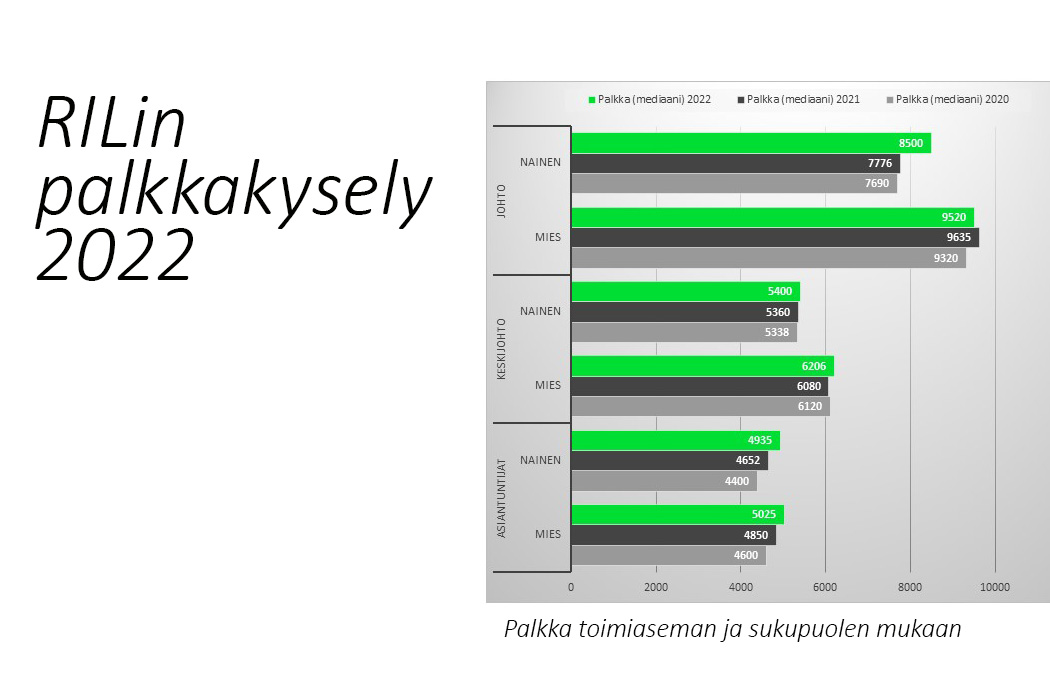 RILin palkkakysely 2022

Palkka (mediaani) 2022 Palkka (mediaani) 2021 Palkka (mediaani) 2020

JOHTO
NAINEN
8500
7776
7690
MIES
9520
9635
9320

KESKIJOHTO
NAINEN
5400
5360
5338
MIES
6206
6080
6120

ASIANTUNTIJAT
NAINEN
4935
4652
4400
MIES
5025
4850
4600

0 2000 4000 6000 8000 10000

Palkka toimiaseman ja sukupuolen mukaan